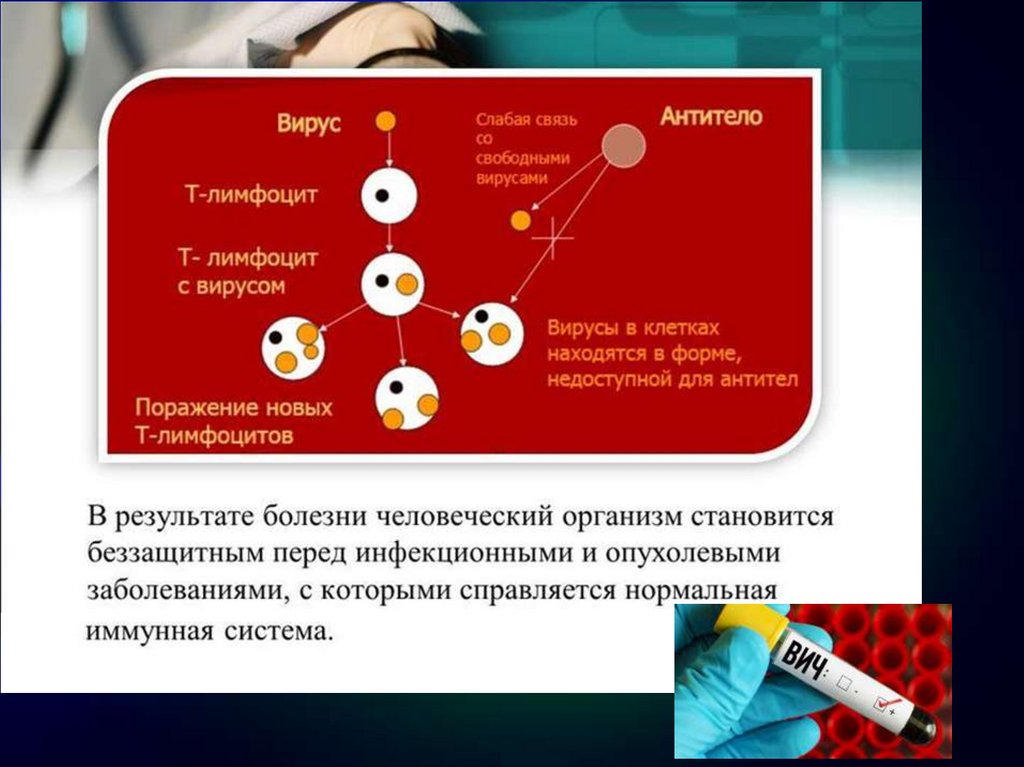 Вирус

Слабая связь со свободными вирусами

Антитело

Т-лимфоцит

Т- лимфоцит с вирусом

Вирусы в клетках находятся в форме, недоступной для антител

Поражение новых Т-лимфоцитов

В результате болезни человеческий организм становится беззащитным перед инфекционными и опухолевыми заболеваниями, с которыми справляется нормальная иммунная система.

ВИЧ: - +